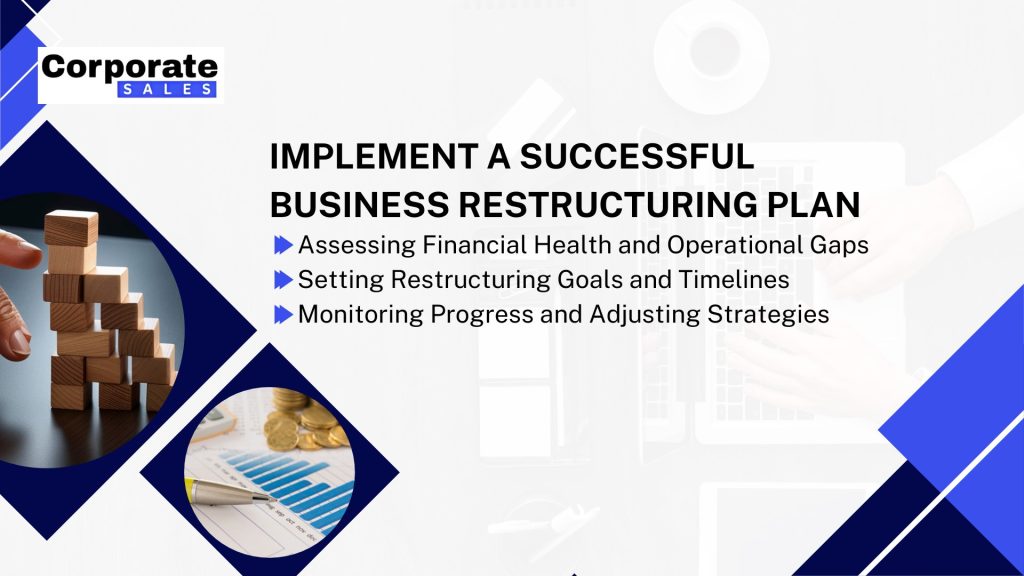 Corporate
SALES

IMPLEMENT A SUCCESSFUL BUSINESS RESTRUCTURING PLAN

Assessing Financial Health and Operational Gaps
Setting Restructuring Goals and Timelines
Monitoring Progress and Adjusting Strategies